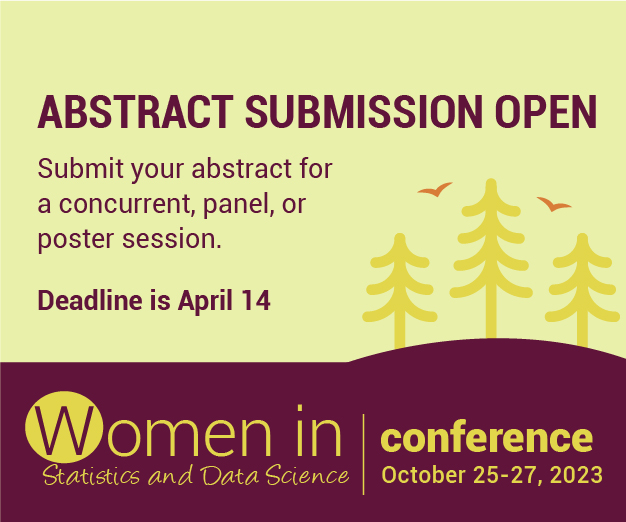 ABSTRACT SUBMISSION OPEN

Submit your abstract for a concurrent, panel, or poster session.

Deadline is April 14

Women in
Statistics and Data Science

conference
October 25-27, 2023